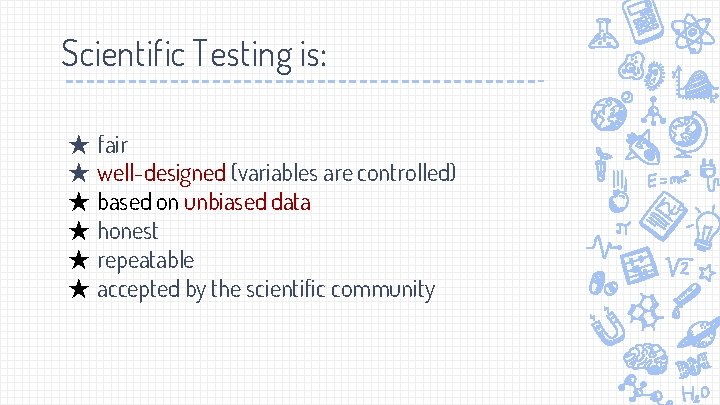 Scientific Testing is:

★ fair
★ well-designed (variables are controlled)
★ based on unbiased data
★ honest
★ repeatable
★ accepted by the scientific community

$E=mc^2$
$\pi$
$\sqrt{2}$
$H_2O$